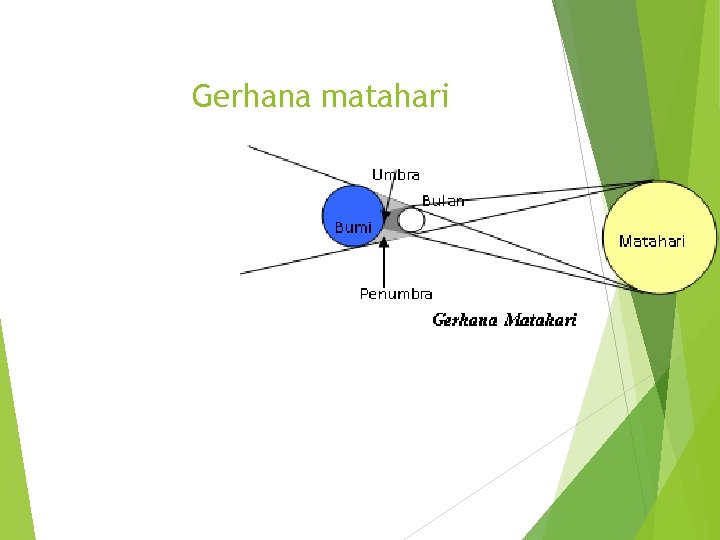 Gerhana matahari

Umbra

Bulan

Bumi

Matahari

Penumbra

Gerhana Matahari